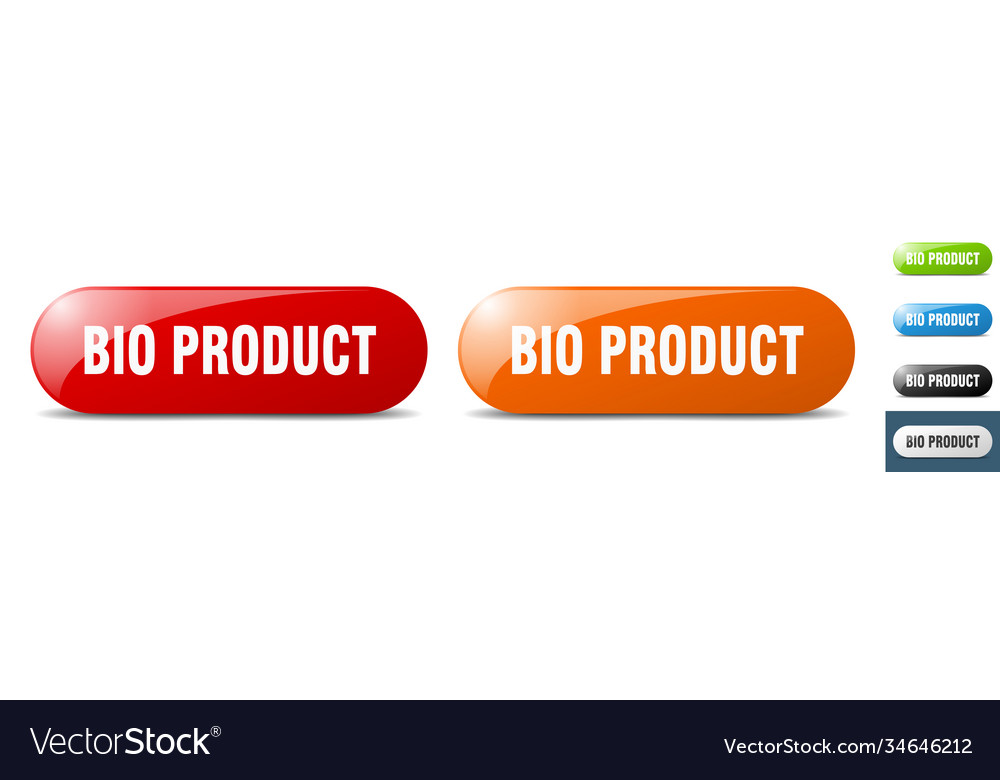 BIO PRODUCT

BIO PRODUCT

BIO PRODUCT

BIO PRODUCT

BIO PRODUCT

BIO PRODUCT

VectorStock®

VectorStock.com/34646212